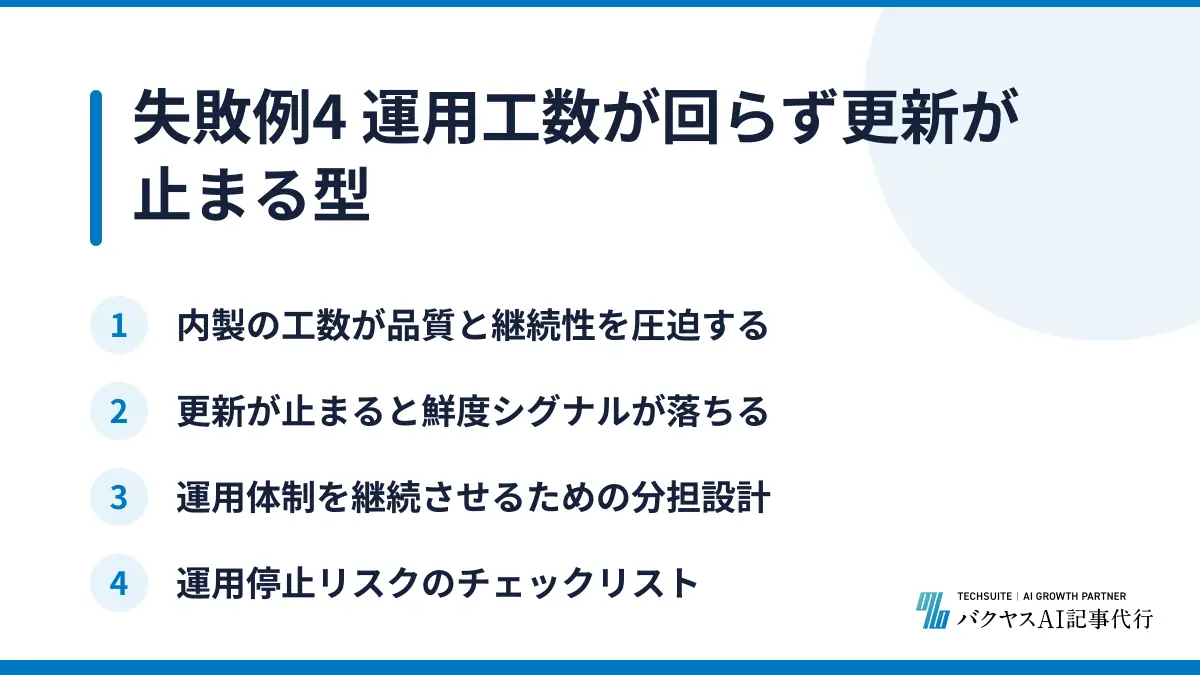 失敗例4 運用工数が回らず更新が止まる型

1 内製の工数が品質と継続性を圧迫する

2 更新が止まると鮮度シグナルが落ちる

3 運用体制を継続させるための分担設計

4 運用停止リスクのチェックリスト

TECHSUITE | AI GROWTH PARTNER
バクヤスAI記事代行